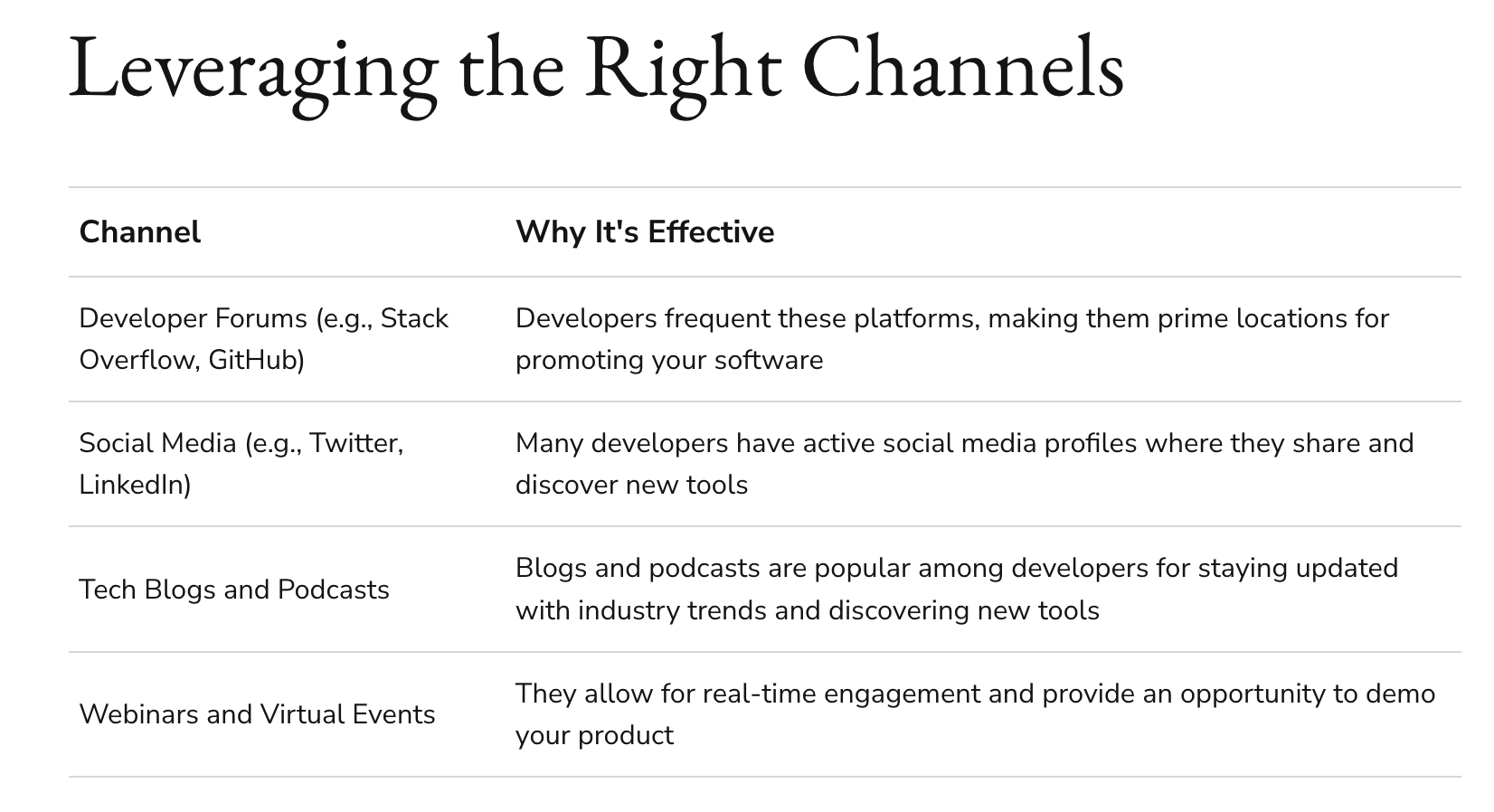 Leveraging the Right Channels

| Channel | Why It's Effective |
|---|---|
| Developer Forums (e.g., Stack Overflow, GitHub) | Developers frequent these platforms, making them prime locations for promoting your software |
| Social Media (e.g., Twitter, LinkedIn) | Many developers have active social media profiles where they share and discover new tools |
| Tech Blogs and Podcasts | Blogs and podcasts are popular among developers for staying updated with industry trends and discovering new tools |
| Webinars and Virtual Events | They allow for real-time engagement and provide an opportunity to demo your product |